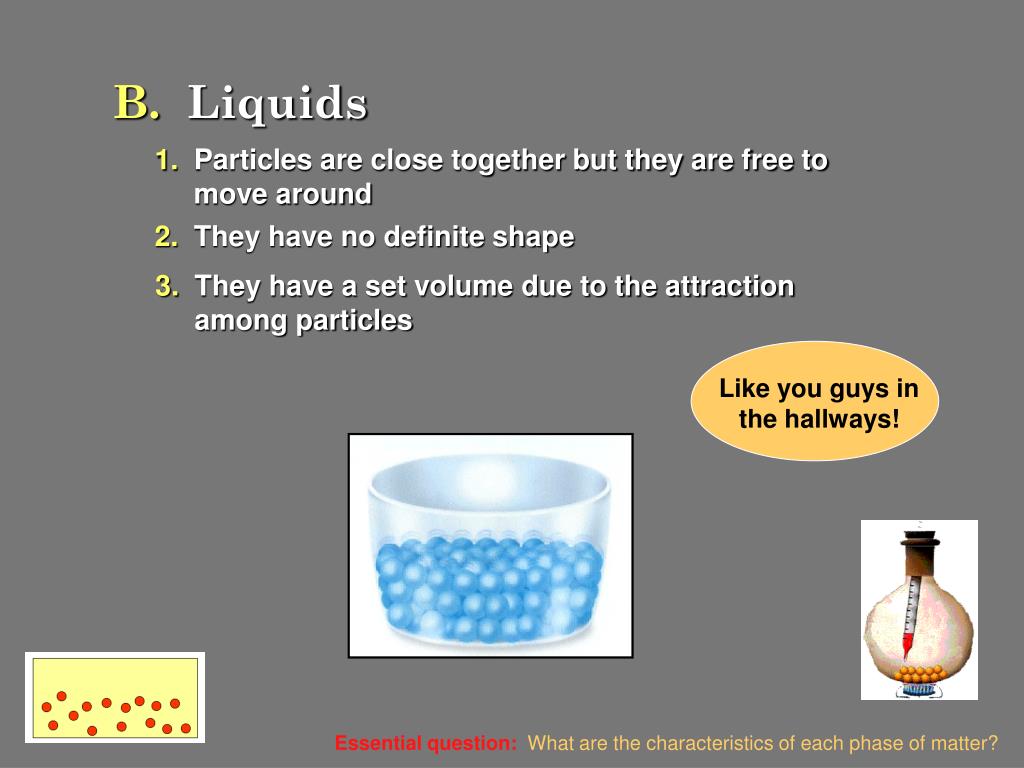 B. Liquids

1. Particles are close together but they are free to move around

2. They have no definite shape

3. They have a set volume due to the attraction among particles

Like you guys in the hallways!

Essential question: What are the characteristics of each phase of matter?